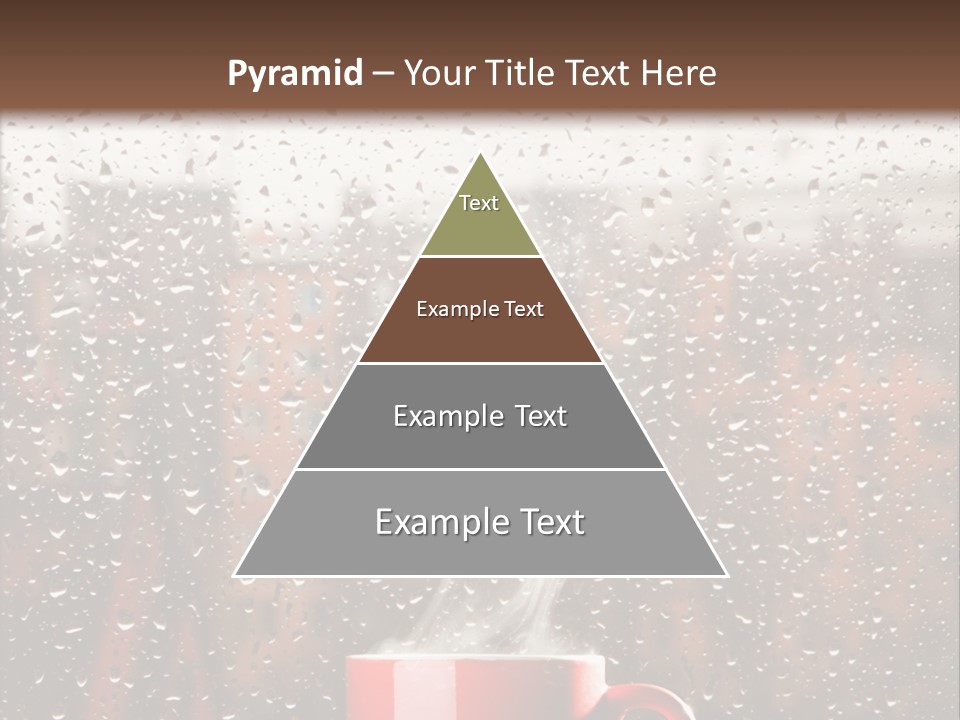 Pyramid – Your Title Text Here

Text

Example Text

Example Text

Example Text